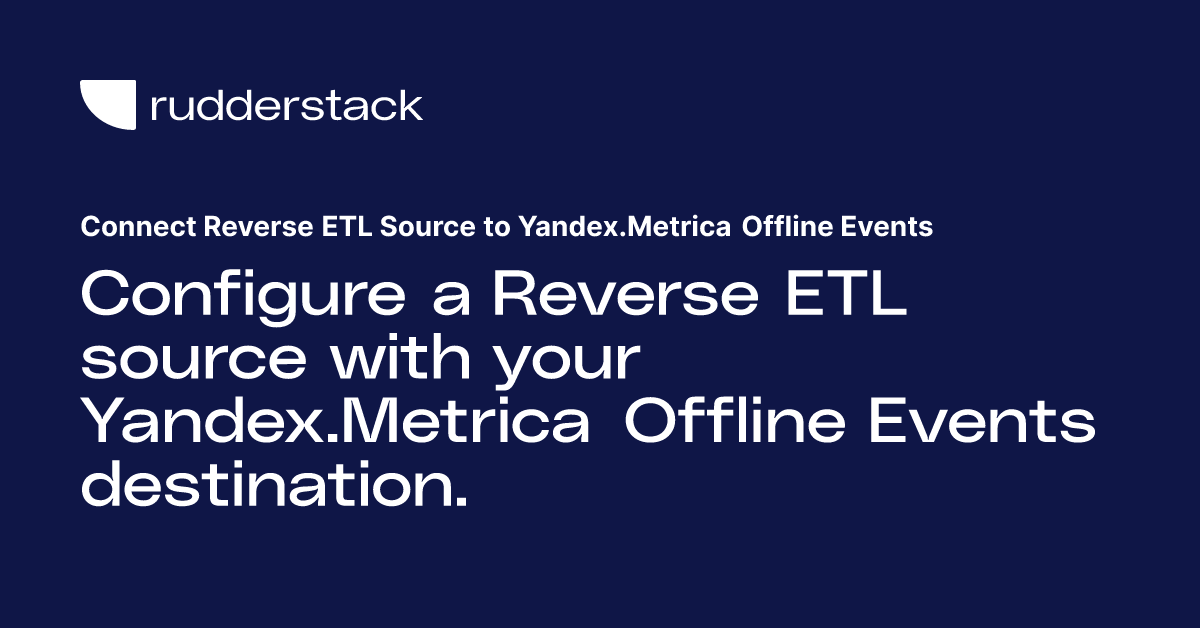 rudderstack

Connect Reverse ETL Source to Yandex.Metrica Offline Events

Configure a Reverse ETL source with your Yandex.Metrica Offline Events destination.